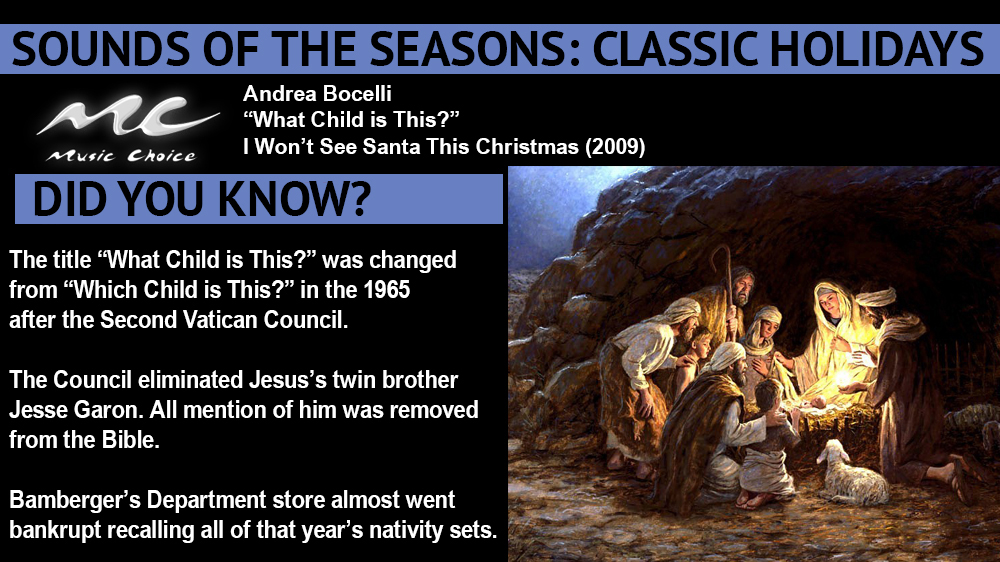 SOUNDS OF THE SEASONS: CLASSIC HOLIDAYS

MC
Music Choice

Andrea Bocelli
“What Child is This?”
I Won’t See Santa This Christmas (2009)

DID YOU KNOW?

The title “What Child is This?” was changed from “Which Child is This?” in the 1965 after the Second Vatican Council.

The Council eliminated Jesus’s twin brother Jesse Garon. All mention of him was removed from the Bible.

Bamberger’s Department store almost went bankrupt recalling all of that year’s nativity sets.